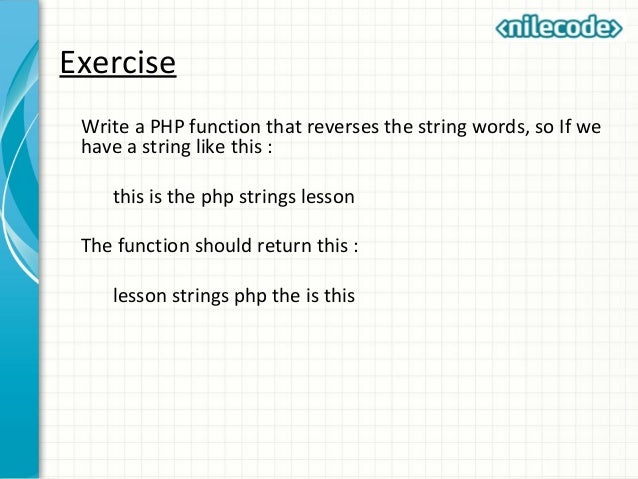 <nilecode>

Exercise

Write a PHP function that reverses the string words, so If we have a string like this :

this is the php strings lesson

The function should return this :

lesson strings php the is this